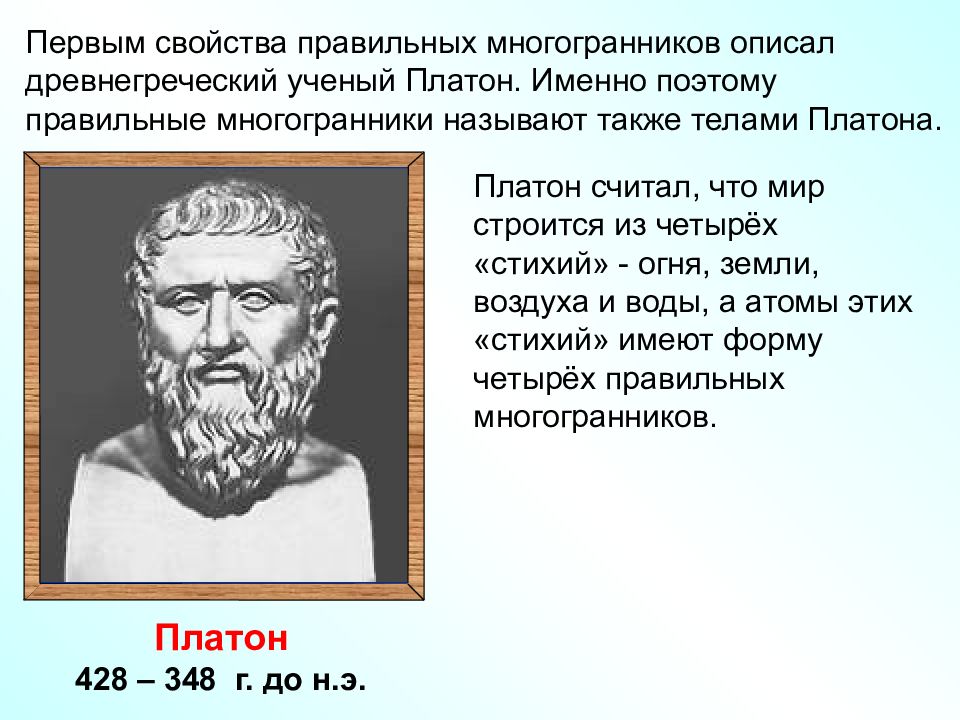 Первым свойства правильных многогранников описал древнегреческий ученый Платон. Именно поэтому правильные многогранники называют также телами Платона.

Платон считал, что мир строится из четырёх «стихий» - огня, земли, воздуха и воды, а атомы этих «стихий» имеют форму четырёх правильных многогранников.

Платон
428 – 348 г. до н.э.